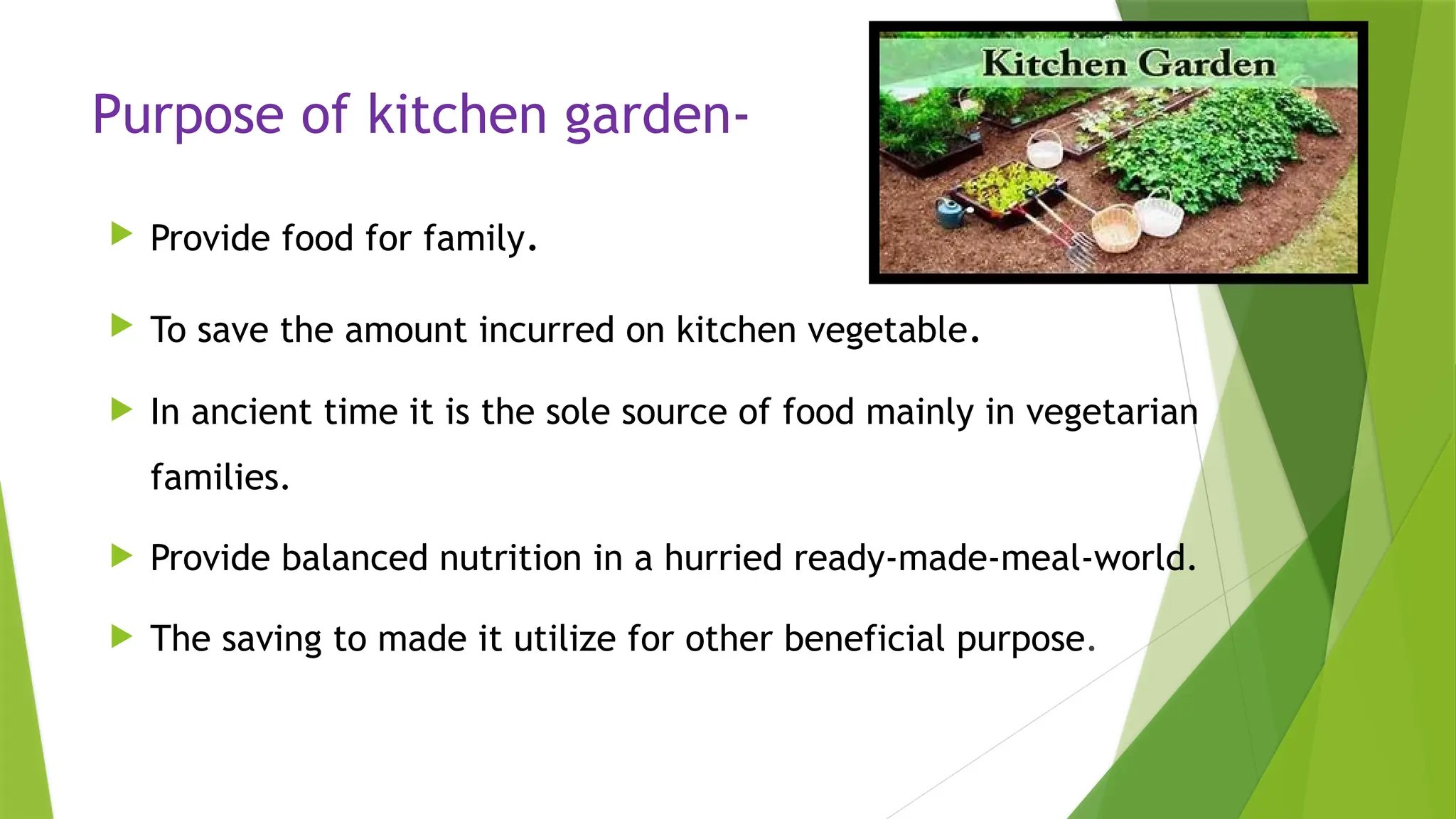 Purpose of kitchen garden-

Kitchen Garden

Provide food for family.

To save the amount incurred on kitchen vegetable.

In ancient time it is the sole source of food mainly in vegetarian families.

Provide balanced nutrition in a hurried ready-made-meal-world.

The saving to made it utilize for other beneficial purpose.